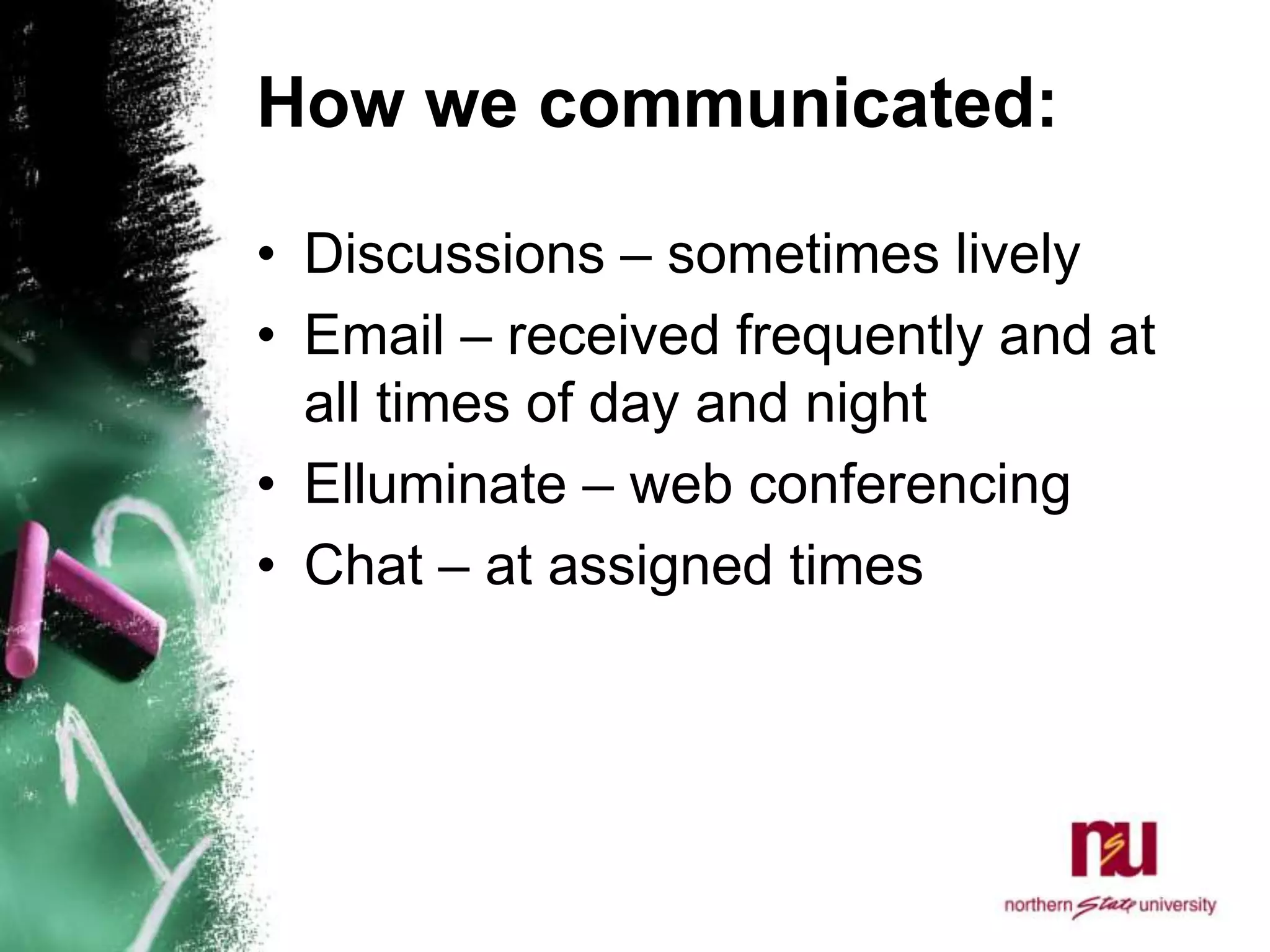 How we communicated:

• Discussions – sometimes lively
• Email – received frequently and at all times of day and night
• Elluminate – web conferencing
• Chat – at assigned times

nsu
northern State university